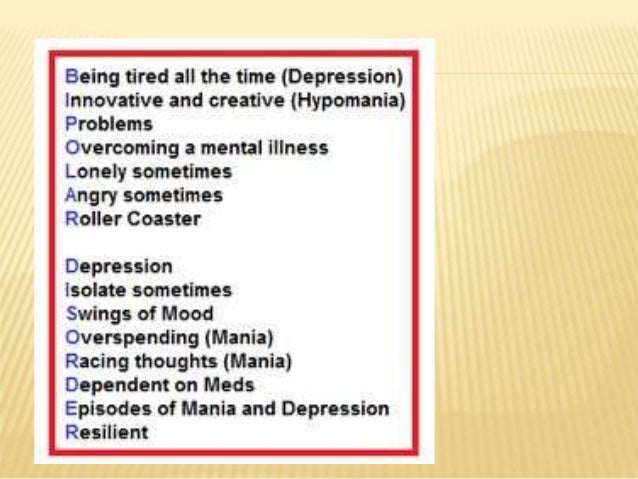 Being tired all the time (Depression)
Innovative and creative (Hypomania)
Problems
Overcoming a mental illness
Lonely sometimes
Angry sometimes
Roller Coaster

Depression
Isolate sometimes
Swings of Mood
Overspending (Mania)
Racing thoughts (Mania)
Dependent on Meds
Episodes of Mania and Depression
Resilient